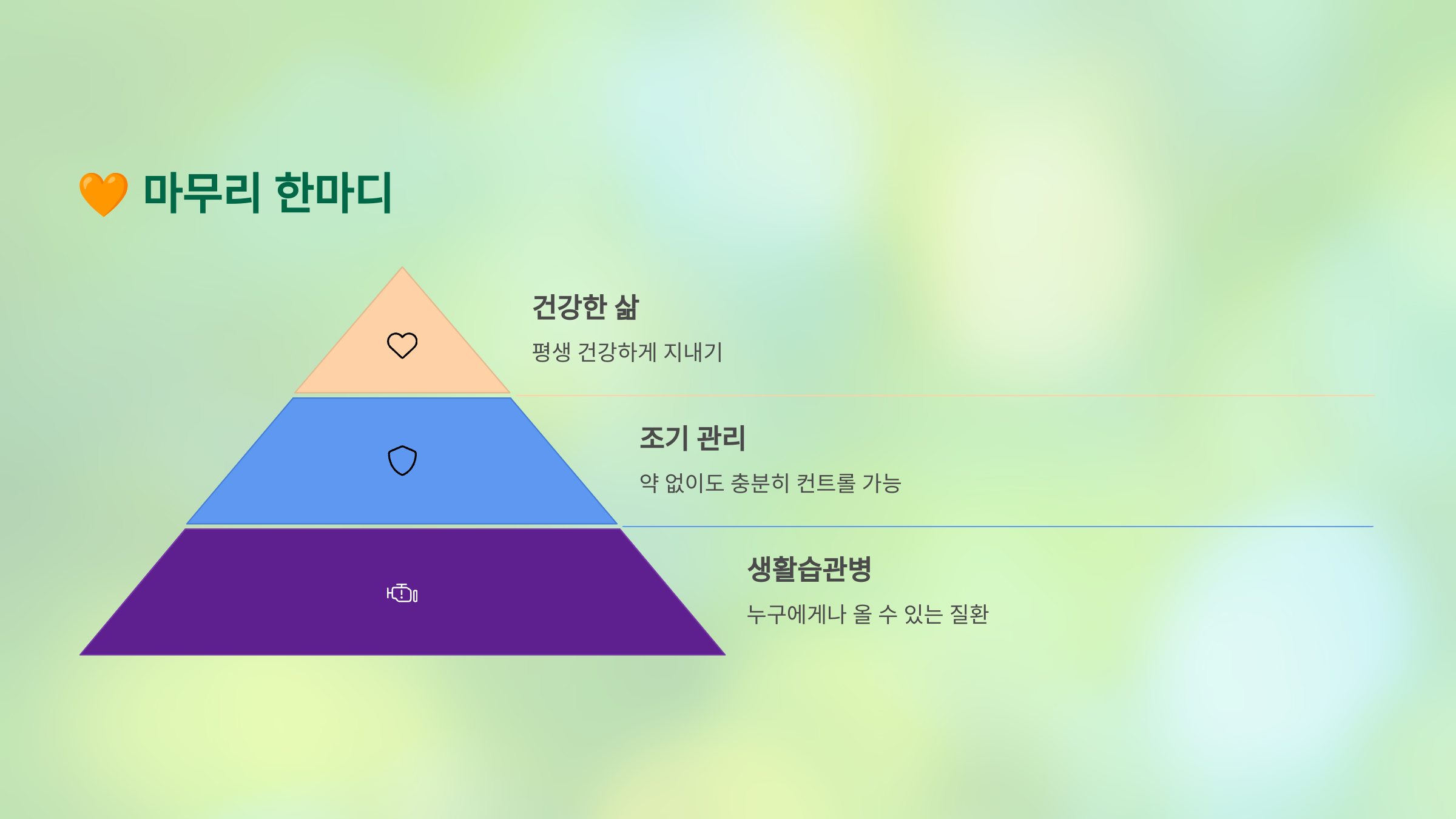 🧡 마무리 한마디

건강한 삶

평생 건강하게 지내기

조기 관리

약 없이도 충분히 컨트롤 가능

생활습관병

누구에게나 올 수 있는 질환